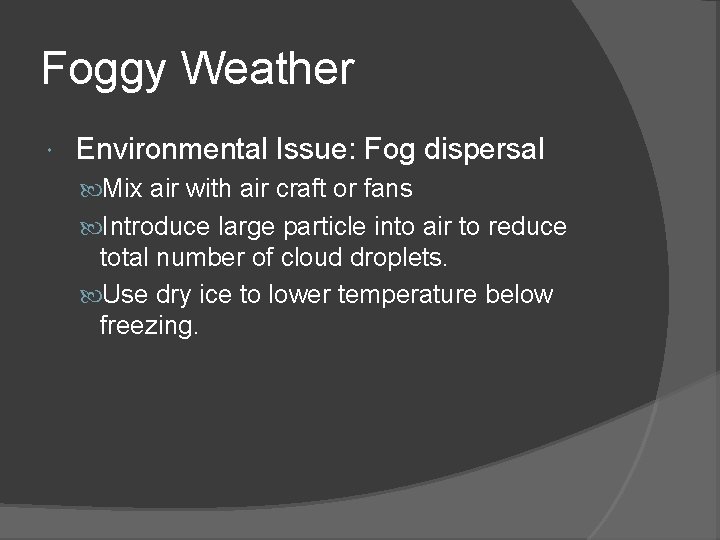 Foggy Weather

Environmental Issue: Fog dispersal

Mix air with air craft or fans

Introduce large particle into air to reduce total number of cloud droplets.

Use dry ice to lower temperature below freezing.